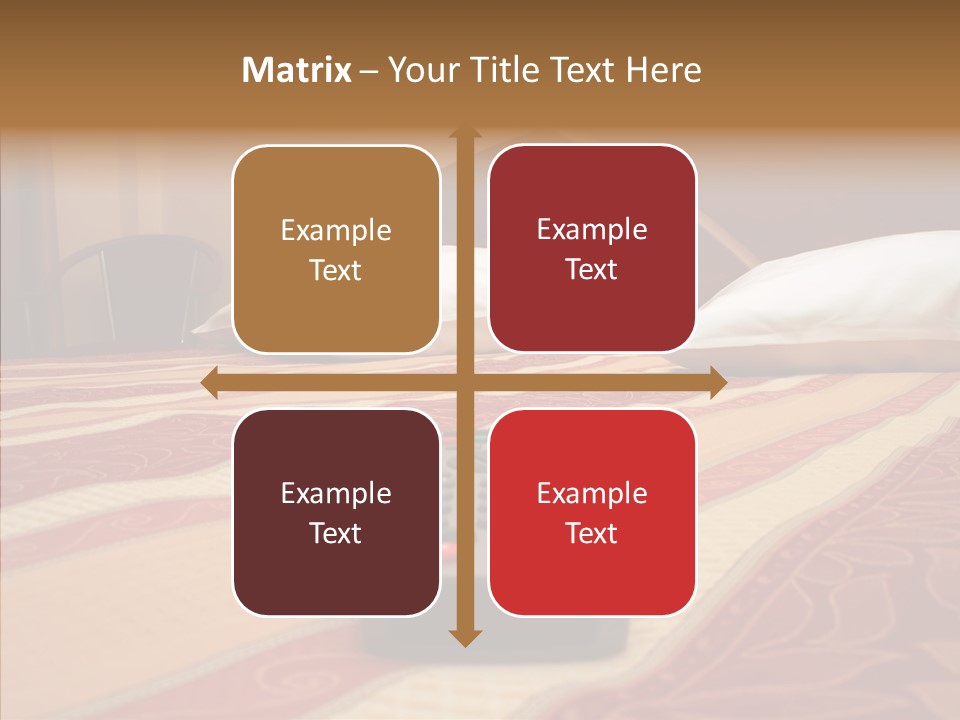 Matrix – Your Title Text Here

Example Text

Example Text

Example Text

Example Text